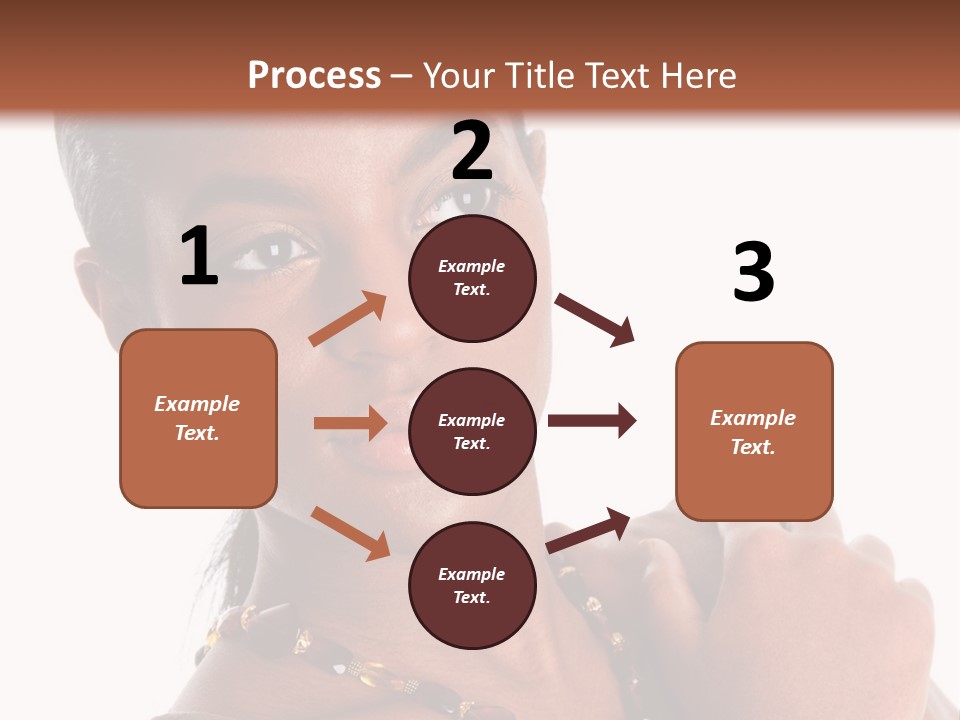 Process – Your Title Text Here

1

Example Text.

2

Example Text.

Example Text.

Example Text.

3

Example Text.